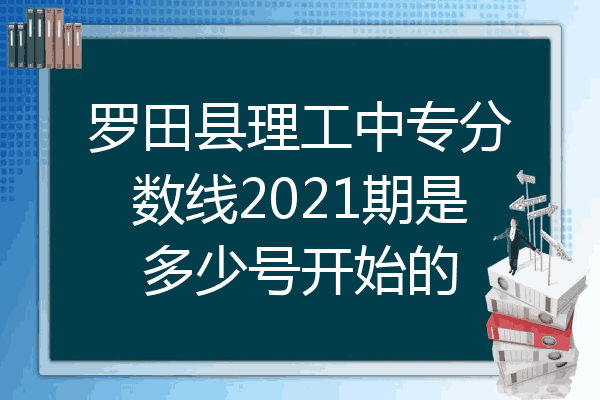 罗田县理工中专分数线2021期是多少号开始的